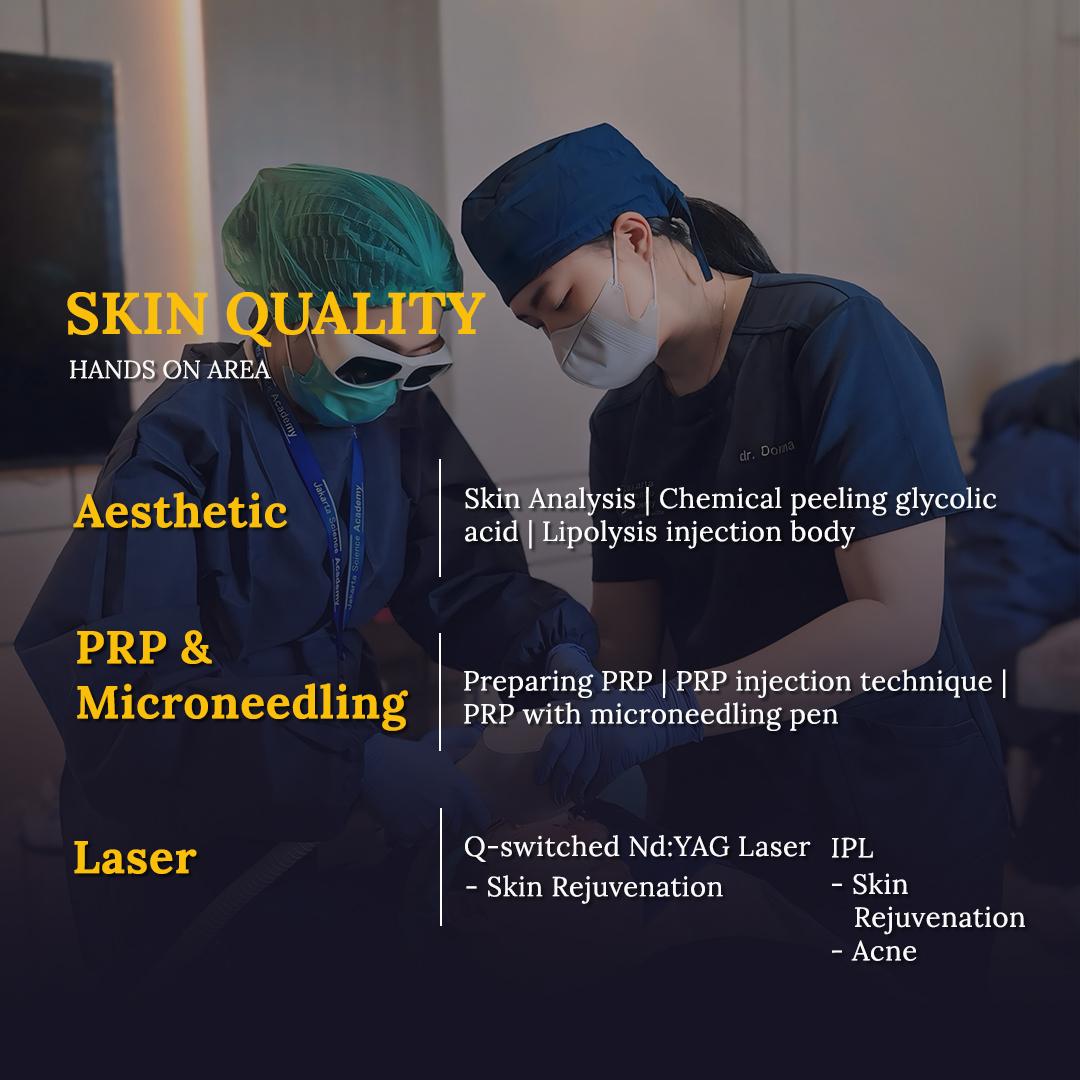 SKIN QUALITY
HANDS ON AREA

Jakarta Science Academy

dr. Doma

Aesthetic

Skin Analysis | Chemical peeling glycolic acid | Lipolysis injection body

PRP & Microneedling

Preparing PRP | PRP injection technique | PRP with microneedling pen

Laser

Q-switched Nd:YAG Laser
- Skin Rejuvenation

IPL
- Skin Rejuvenation
- Acne